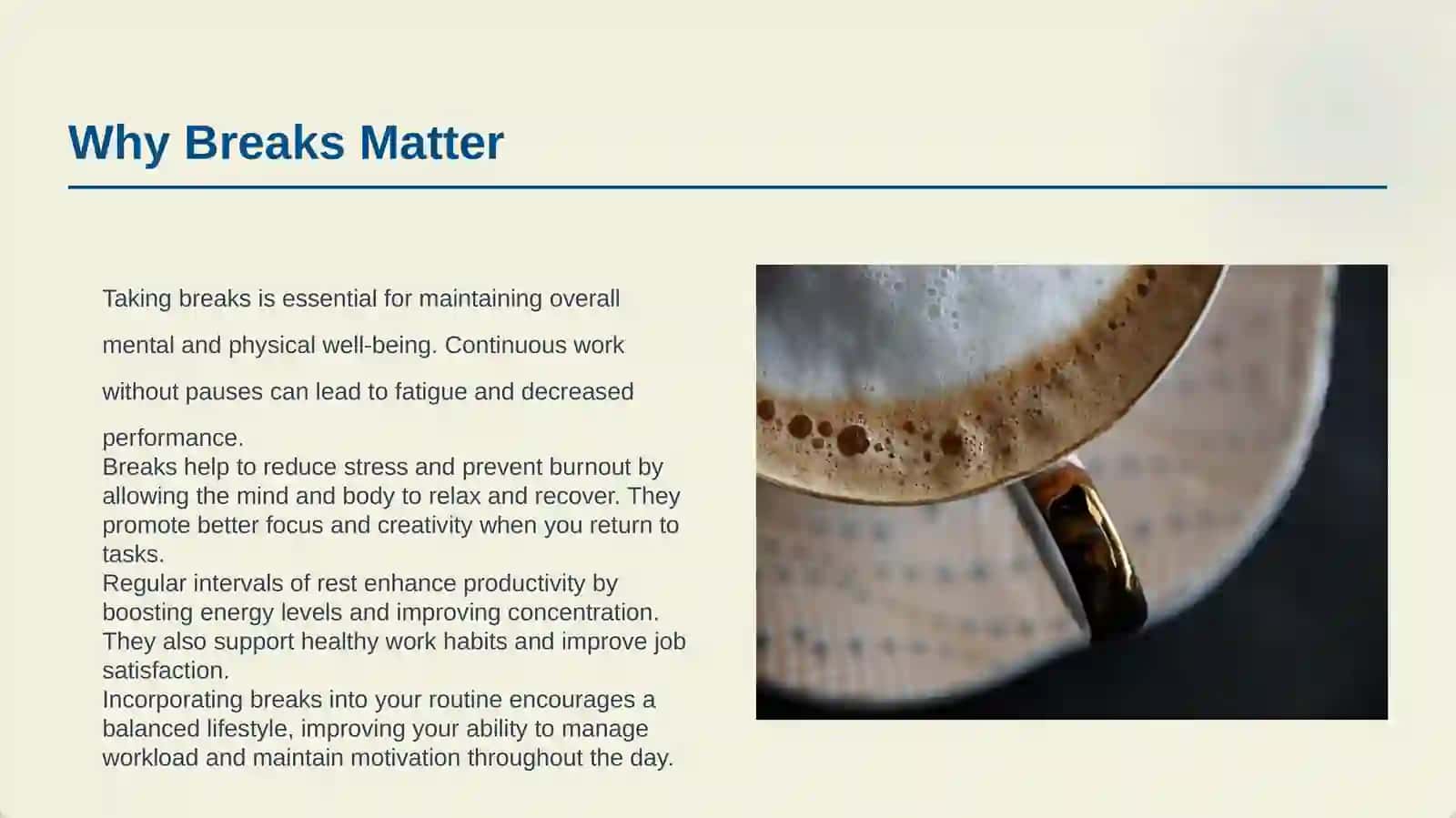 Why Breaks Matter

Taking breaks is essential for maintaining overall mental and physical well-being. Continuous work without pauses can lead to fatigue and decreased performance.
Breaks help to reduce stress and prevent burnout by allowing the mind and body to relax and recover. They promote better focus and creativity when you return to tasks.
Regular intervals of rest enhance productivity by boosting energy levels and improving concentration. They also support healthy work habits and improve job satisfaction.
Incorporating breaks into your routine encourages a balanced lifestyle, improving your ability to manage workload and maintain motivation throughout the day.